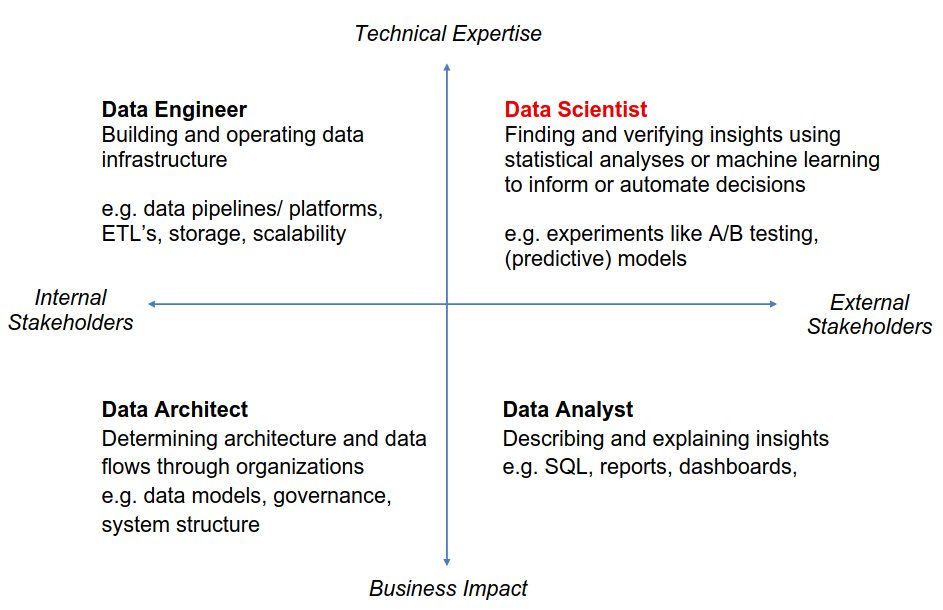 Technical Expertise

Data Engineer
Building and operating data infrastructure

e.g. data pipelines/ platforms, ETL's, storage, scalability

Data Scientist
Finding and verifying insights using statistical analyses or machine learning to inform or automate decisions

e.g. experiments like A/B testing, (predictive) models

Internal Stakeholders

External Stakeholders

Data Architect
Determining architecture and data flows through organizations
e.g. data models, governance, system structure

Data Analyst
Describing and explaining insights
e.g. SQL, reports, dashboards,

Business Impact